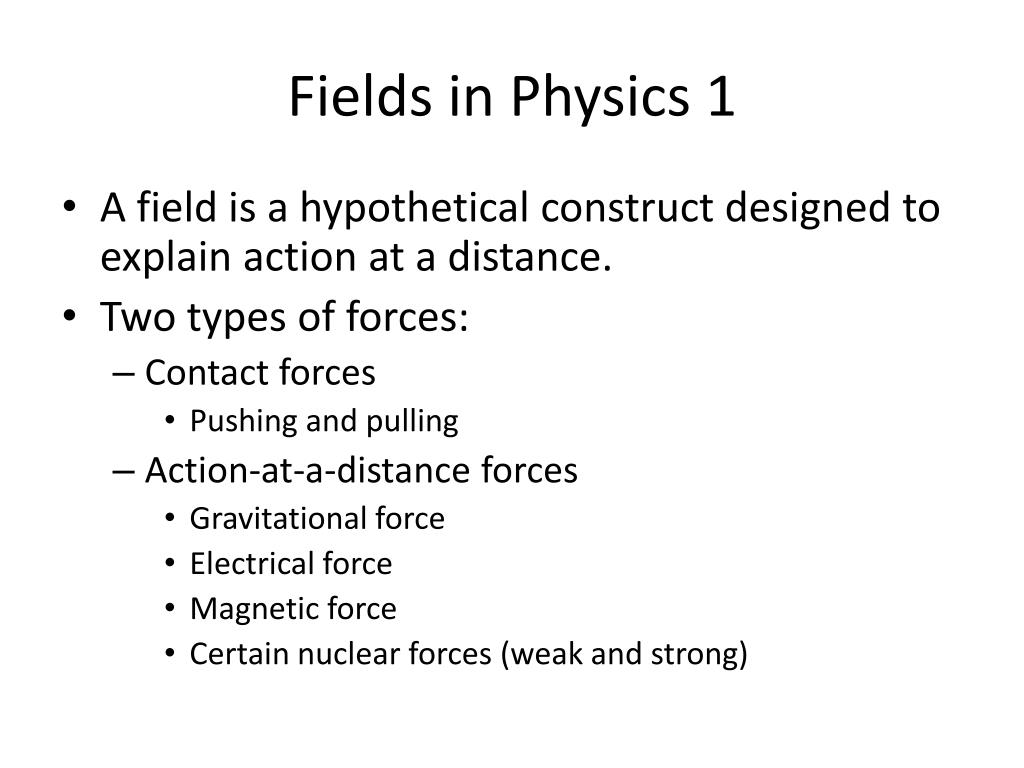 Fields in Physics 1

• A field is a hypothetical construct designed to explain action at a distance.
• Two types of forces:
  – Contact forces
    • Pushing and pulling
  – Action-at-a-distance forces
    • Gravitational force
    • Electrical force
    • Magnetic force
    • Certain nuclear forces (weak and strong)